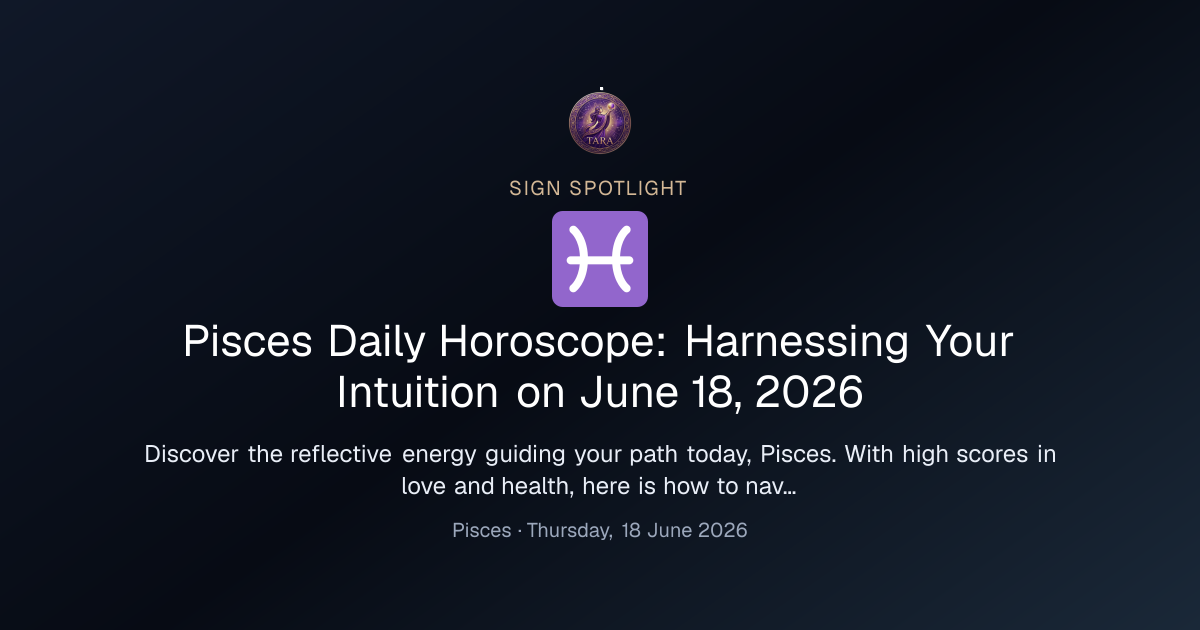 TARA

SIGN SPOTLIGHT

♓

Pisces Daily Horoscope: Harnessing Your Intuition on June 18, 2026

Discover the reflective energy guiding your path today, Pisces. With high scores in love and health, here is how to nav...

Pisces · Thursday, 18 June 2026